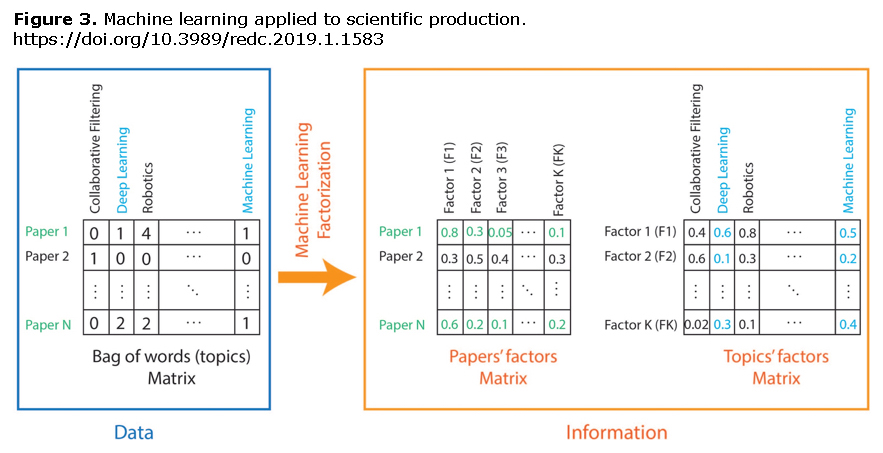 **Figure 3.** Machine learning applied to scientific production. https://doi.org/10.3989/redc.2019.1.1583

|  | Collaborative Filtering | Deep Learning | Robotics | | Machine Learning |
|---|---|---|---|---|---|
| Paper 1 | 0 | 1 | 4 | ⋯ | 1 |
| Paper 2 | 1 | 0 | 0 | ⋯ | 0 |
| | ⋮ | ⋮ | ⋮ | ⋱ | ⋮ |
| Paper N | 0 | 2 | 2 | ⋯ | 1 |

Bag of words (topics) Matrix

Data

Machine Learning Factorization

|  | Factor 1 (F1) | Factor 2 (F2) | Factor 3 (F3) | | Factor K (FK) |
|---|---|---|---|---|---|
| Paper 1 | 0.8 | 0.3 | 0.05 | ⋯ | 0.1 |
| Paper 2 | 0.3 | 0.5 | 0.4 | ⋯ | 0.3 |
| | ⋮ | ⋮ | ⋮ | ⋱ | ⋮ |
| Paper N | 0.6 | 0.2 | 0.1 | ⋯ | 0.2 |

Papers' factors Matrix

|  | Collaborative Filtering | Deep Learning | Robotics | | Machine Learning |
|---|---|---|---|---|---|
| Factor 1 (F1) | 0.4 | 0.6 | 0.8 | ⋯ | 0.5 |
| Factor 2 (F2) | 0.6 | 0.1 | 0.3 | ⋯ | 0.2 |
| | ⋮ | ⋮ | ⋮ | ⋱ | ⋮ |
| Factor K (FK) | 0.02 | 0.3 | 0.1 | ⋯ | 0.4 |

Topics' factors Matrix

Information